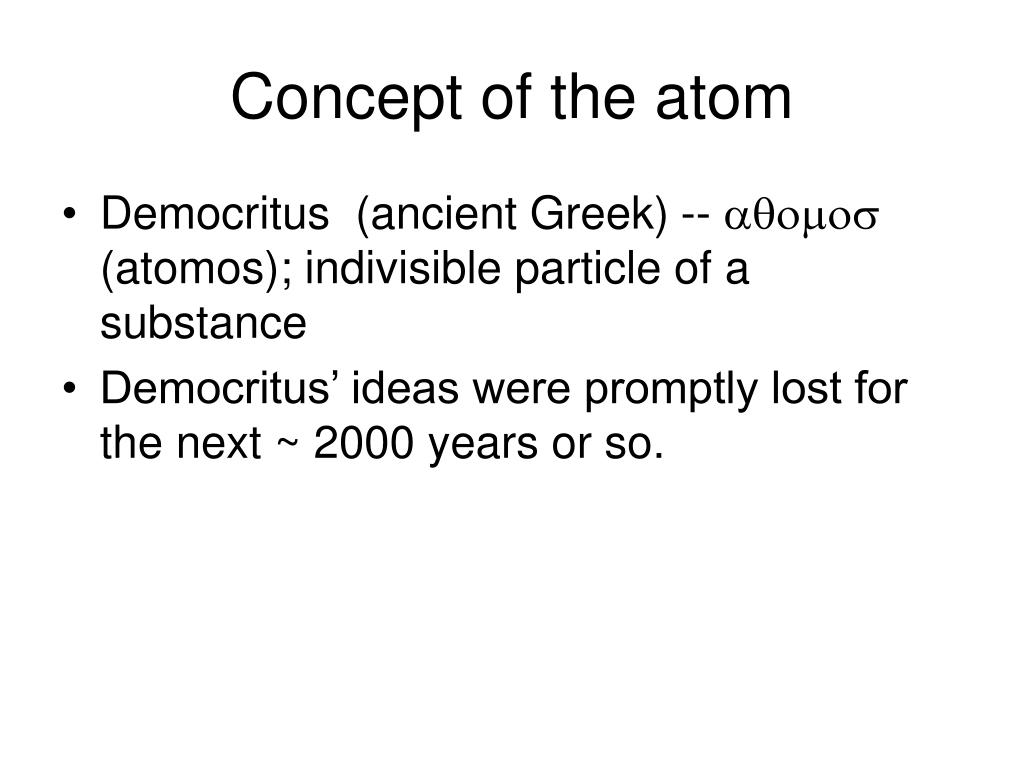 Concept of the atom

• Democritus (ancient Greek) -- αθομοσ (atomos); indivisible particle of a substance
• Democritus’ ideas were promptly lost for the next ~ 2000 years or so.